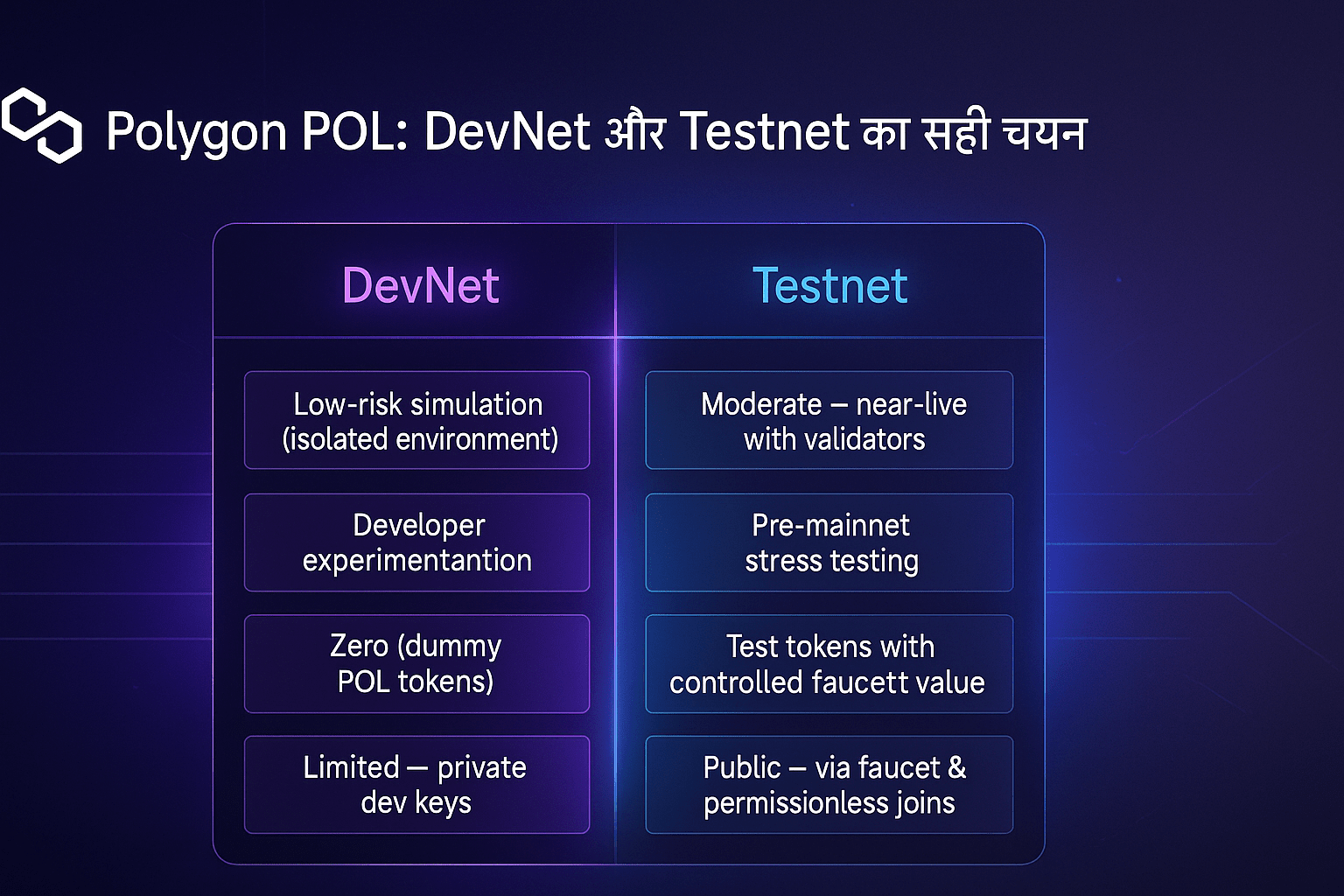 Polygon POL: DevNet और Testnet का सही चयन

| DevNet | Testnet |
|---|---|
| Low-risk simulation (isolated environment) | Moderate – near-live with validators |
| Developer experimentantion | Pre-mainnet stress testing |
| Zero (dummy POL tokens) | Test tokens with controlled faucett value |
| Limited – private dev keys | Public – via faucet & permissionless joins |